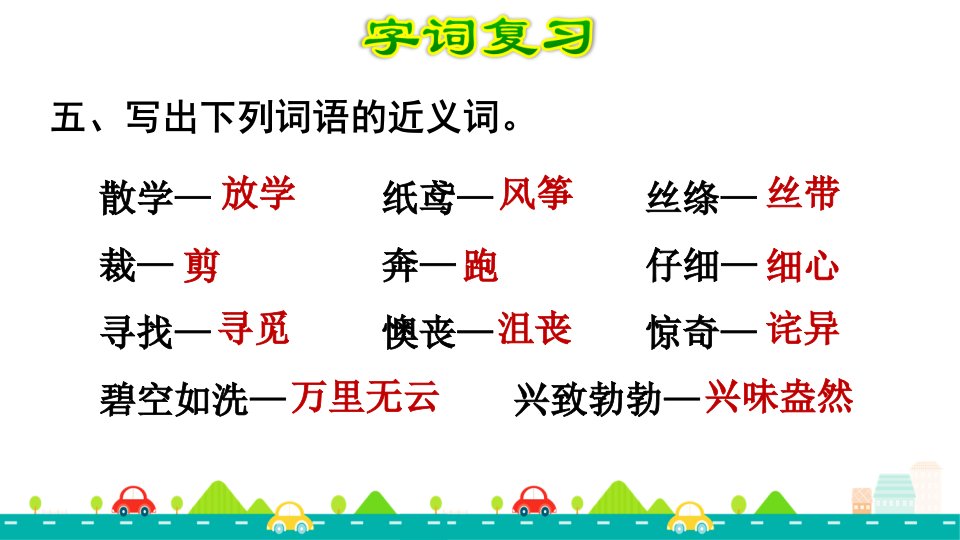 字词复习

五、写出下列词语的近义词。

散学— 放学　纸鸢— 风筝　丝绦— 丝带

裁— 剪　奔— 跑　仔细— 细心

寻找— 寻觅　懊丧— 沮丧　惊奇— 诧异

碧空如洗— 万里无云　兴致勃勃— 兴味盎然